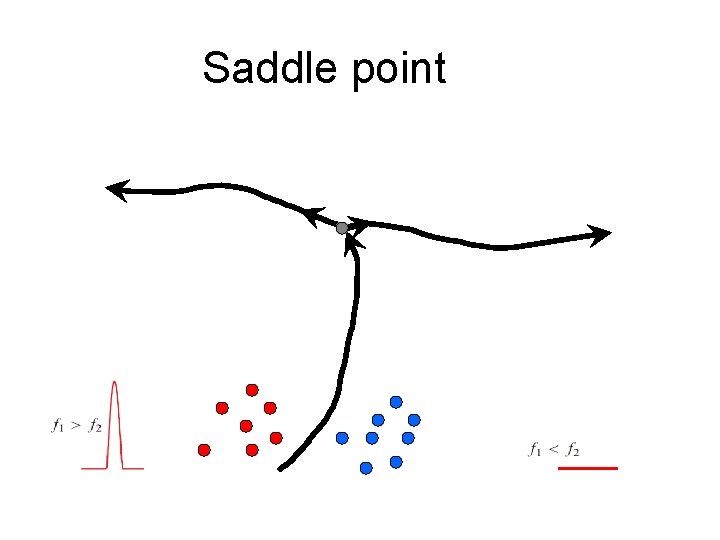 Saddle point

$f_1 > f_2$

$f_1 < f_2$